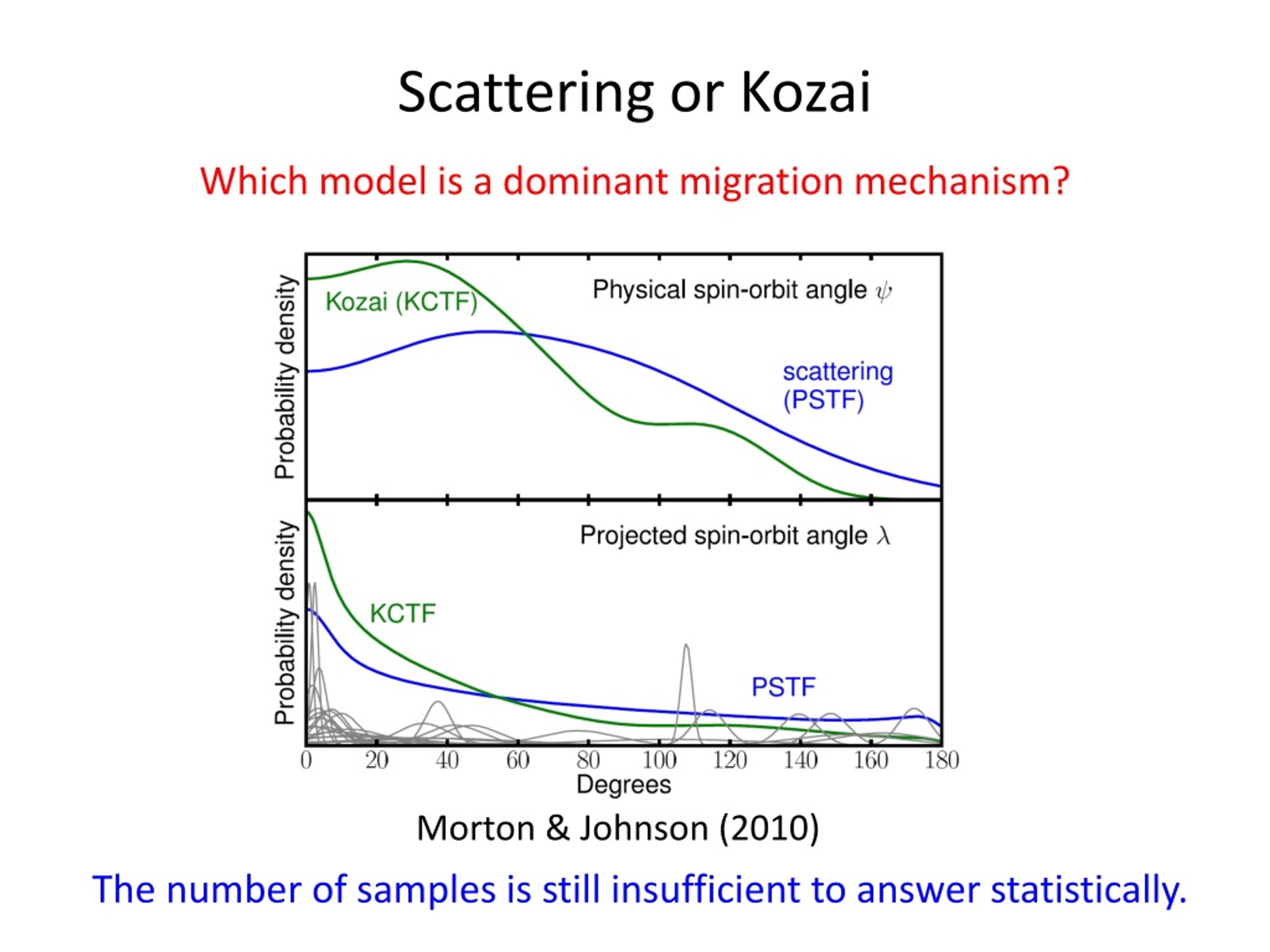 Scattering or Kozai

Which model is a dominant migration mechanism?

Probability density

Kozai (KCTF)

Physical spin-orbit angle $\psi$

scattering (PSTF)

Probability density

Projected spin-orbit angle $\lambda$

KCTF

PSTF

0 20 40 60 80 100 120 140 160 180

Degrees

Morton & Johnson (2010)

The number of samples is still insufficient to answer statistically.